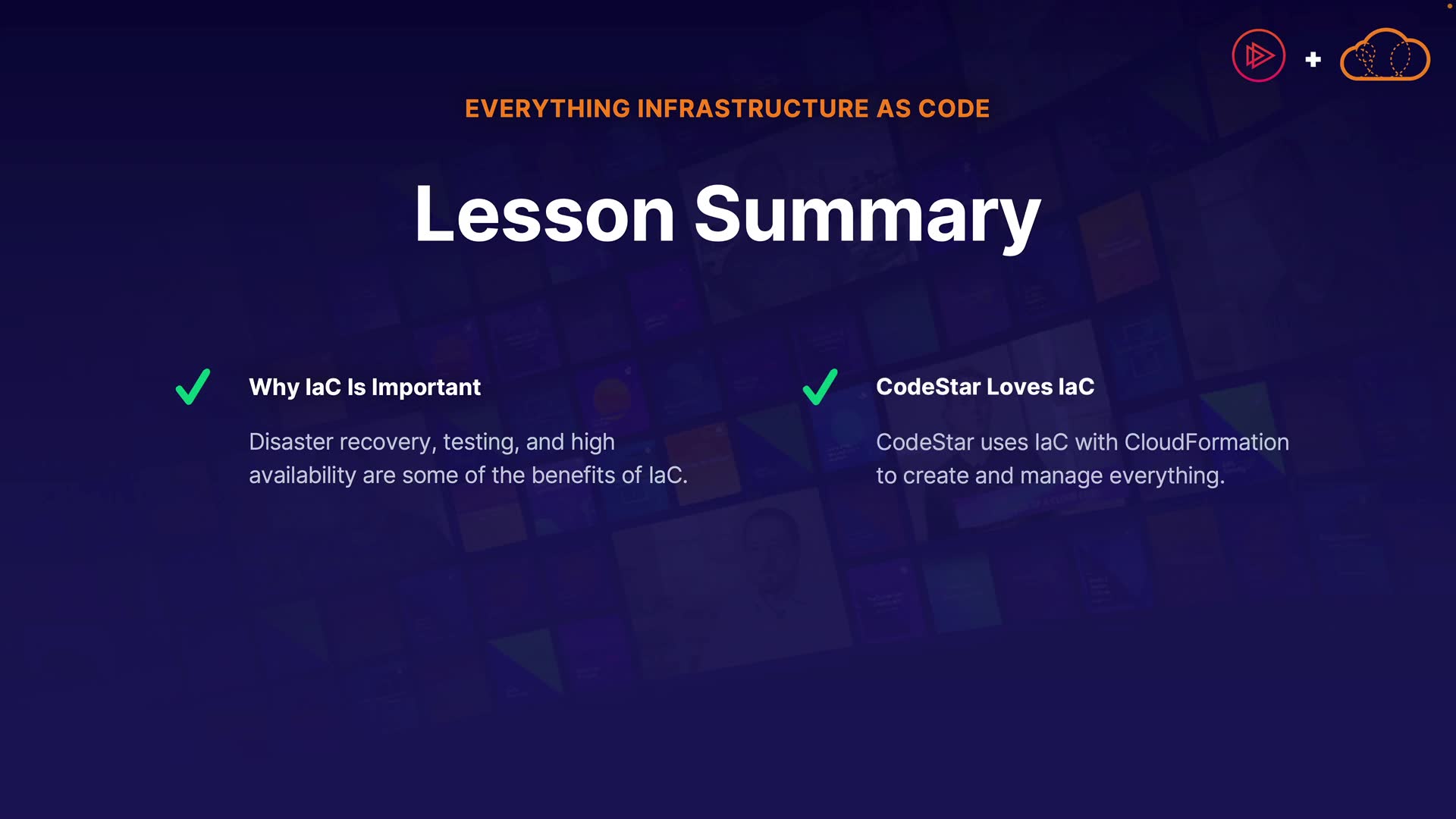 EVERYTHING INFRASTRUCTURE AS CODE

Lesson Summary

Why IaC Is Important

Disaster recovery, testing, and high availability are some of the benefits of IaC.

CodeStar Loves IaC

CodeStar uses IaC with CloudFormation to create and manage everything.